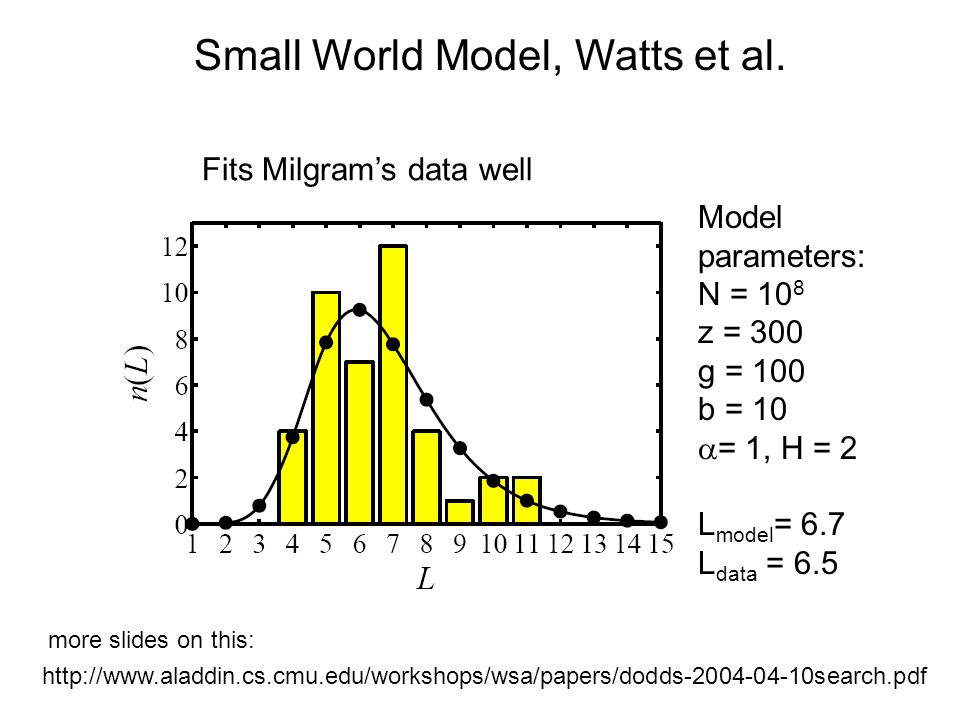 Small World Model, Watts et al.

Fits Milgram's data well

12
10
8
6
4
2
0

$n(L)$

1 2 3 4 5 6 7 8 9 10 11 12 13 14 15

$L$

Model parameters:
N = $10^8$
z = 300
g = 100
b = 10
$\alpha$= 1, H = 2

$L_{model}$= 6.7
$L_{data}$ = 6.5

more slides on this:

http://www.aladdin.cs.cmu.edu/workshops/wsa/papers/dodds-2004-04-10search.pdf